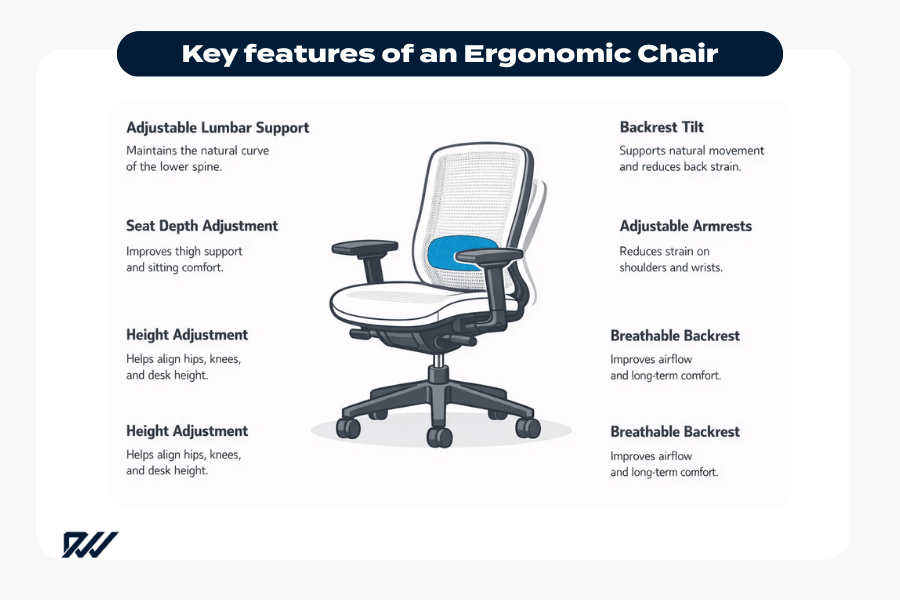 Key features of an Ergonomic Chair

Adjustable Lumbar Support
Maintains the natural curve of the lower spine.

Seat Depth Adjustment
Improves thigh support and sitting comfort.

Height Adjustment
Helps align hips, knees, and desk height.

Height Adjustment
Helps align hips, knees, and desk height.

Backrest Tilt
Supports natural movement and reduces back strain.

Adjustable Armrests
Reduces strain on shoulders and wrists.

Breathable Backrest
Improves airflow and long-term comfort.

Breathable Backrest
Improves airflow and long-term comfort.